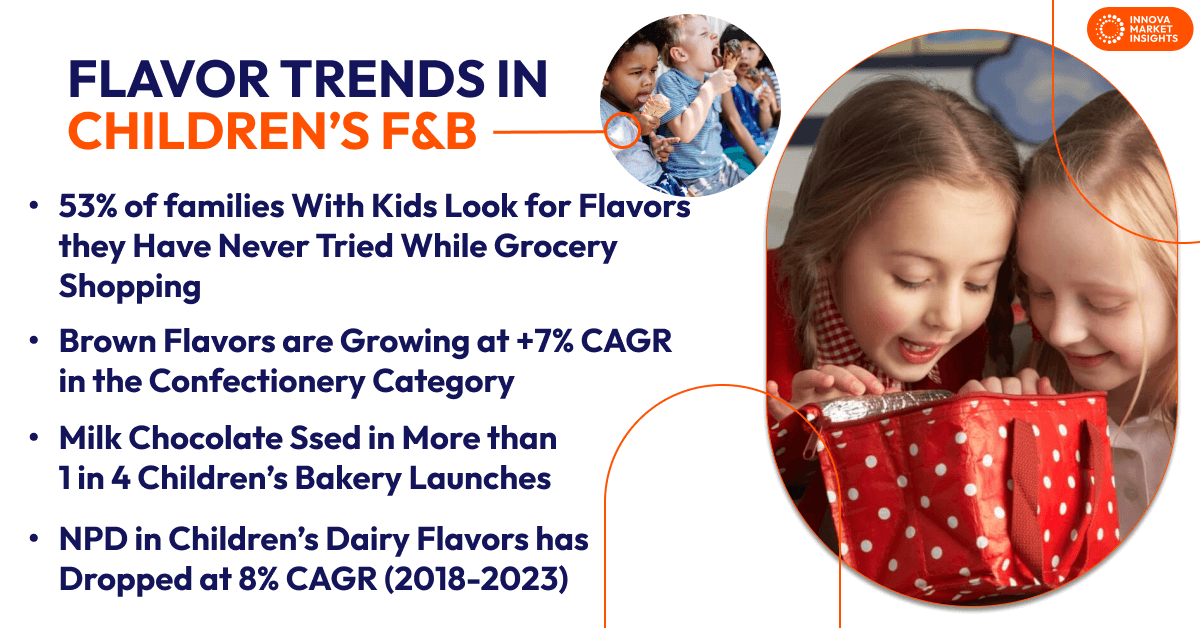 INNOVA MARKET INSIGHTS

FLAVOR TRENDS IN CHILDREN'S F&B

• 53% of families With Kids Look for Flavors they Have Never Tried While Grocery Shopping

• Brown Flavors are Growing at +7% CAGR in the Confectionery Category

• Milk Chocolate Ssed in More than 1 in 4 Children's Bakery Launches

• NPD in Children's Dairy Flavors has Dropped at 8% CAGR (2018-2023)